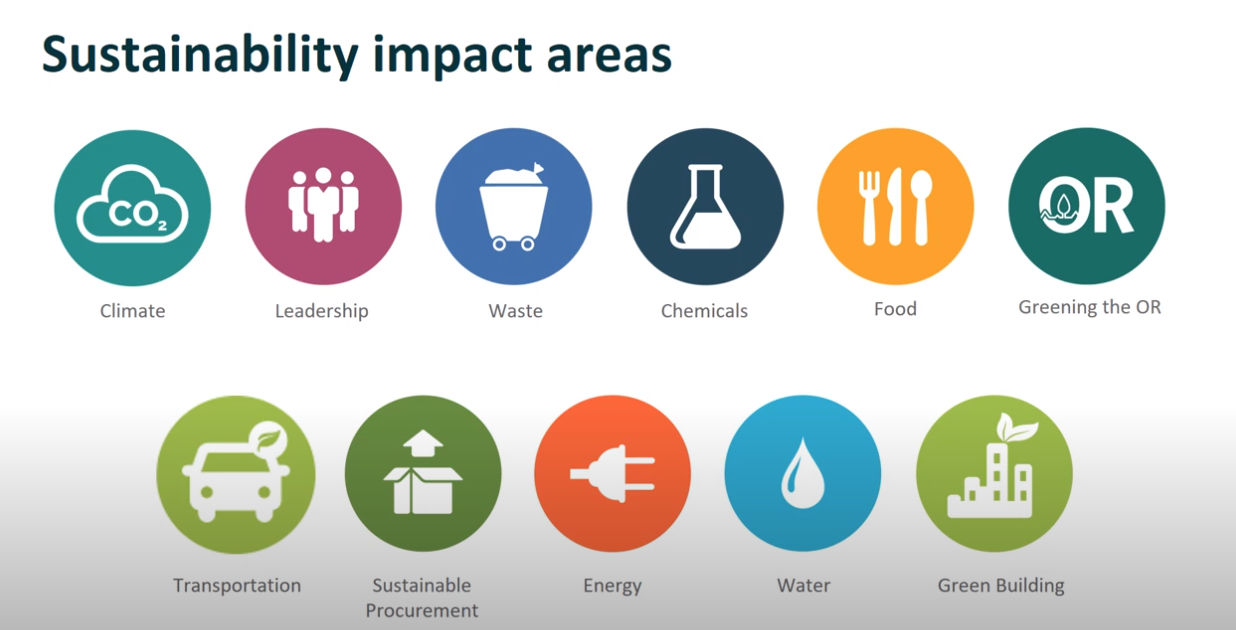 Sustainability impact areas

$CO_2$

Climate

Leadership

Waste

Chemicals

Food

OR

Greening the OR

Transportation

Sustainable Procurement

Energy

Water

Green Building